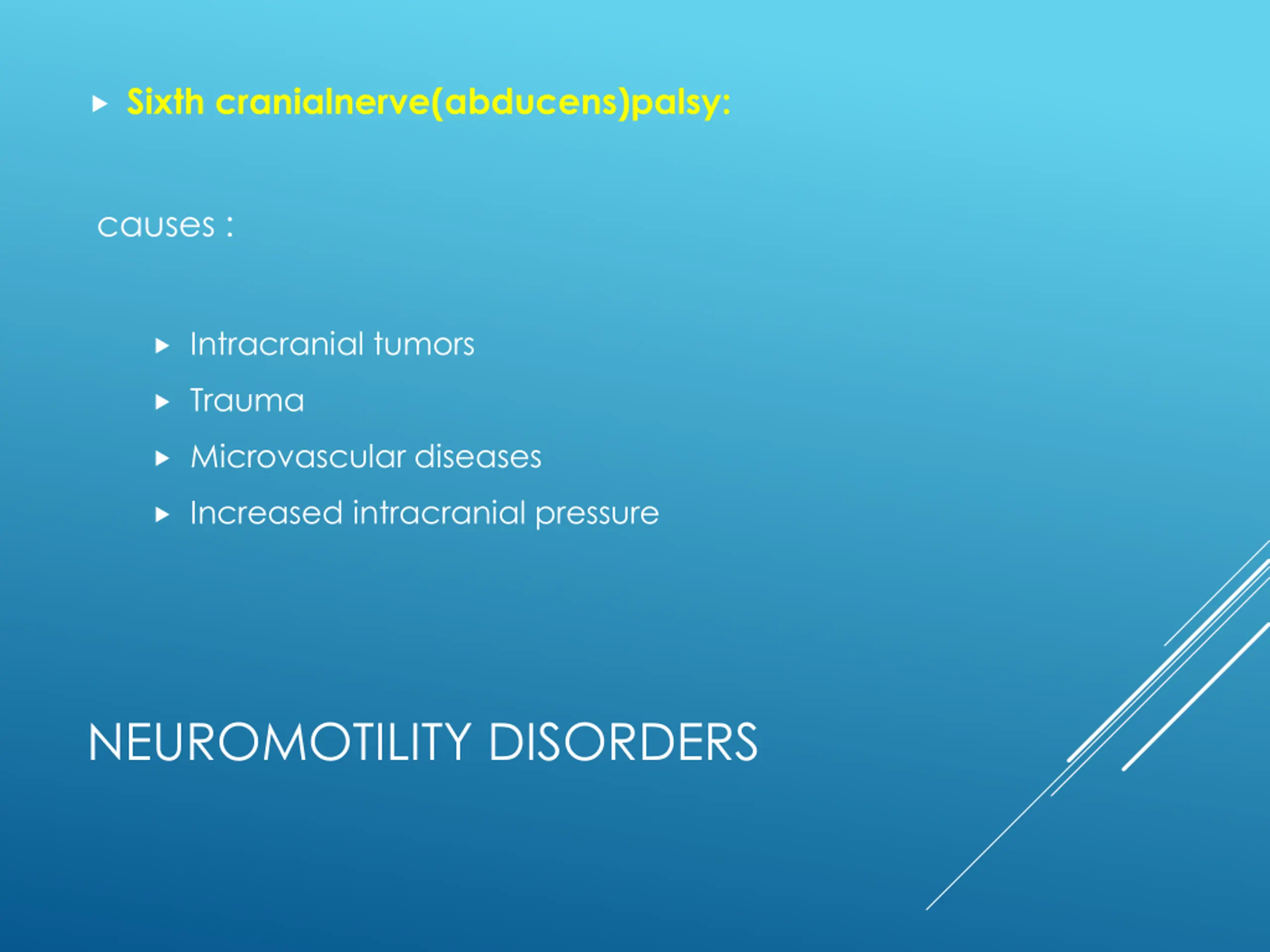 Sixth cranialnerve(abducens)palsy:

causes :

Intracranial tumors
Trauma
Microvascular diseases
Increased intracranial pressure

NEUROMOTILITY DISORDERS